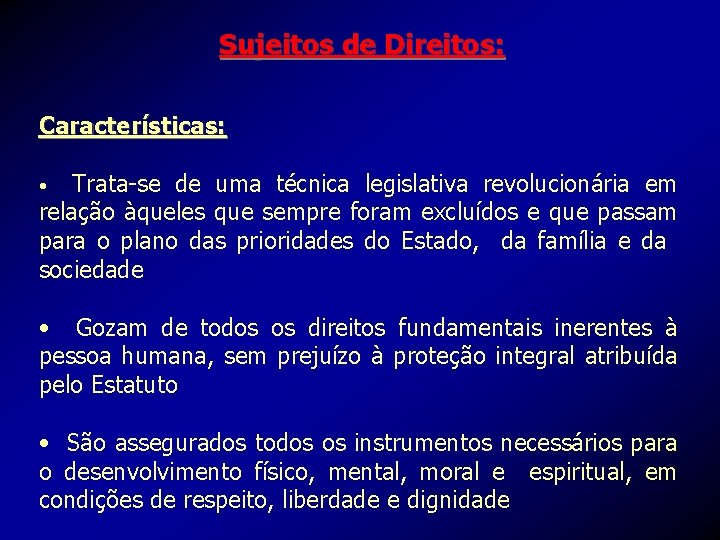 Sujeitos de Direitos:

Características:

• Trata-se de uma técnica legislativa revolucionária em relação àqueles que sempre foram excluídos e que passam para o plano das prioridades do Estado, da família e da sociedade

• Gozam de todos os direitos fundamentais inerentes à pessoa humana, sem prejuízo à proteção integral atribuída pelo Estatuto

• São assegurados todos os instrumentos necessários para o desenvolvimento físico, mental, moral e espiritual, em condições de respeito, liberdade e dignidade